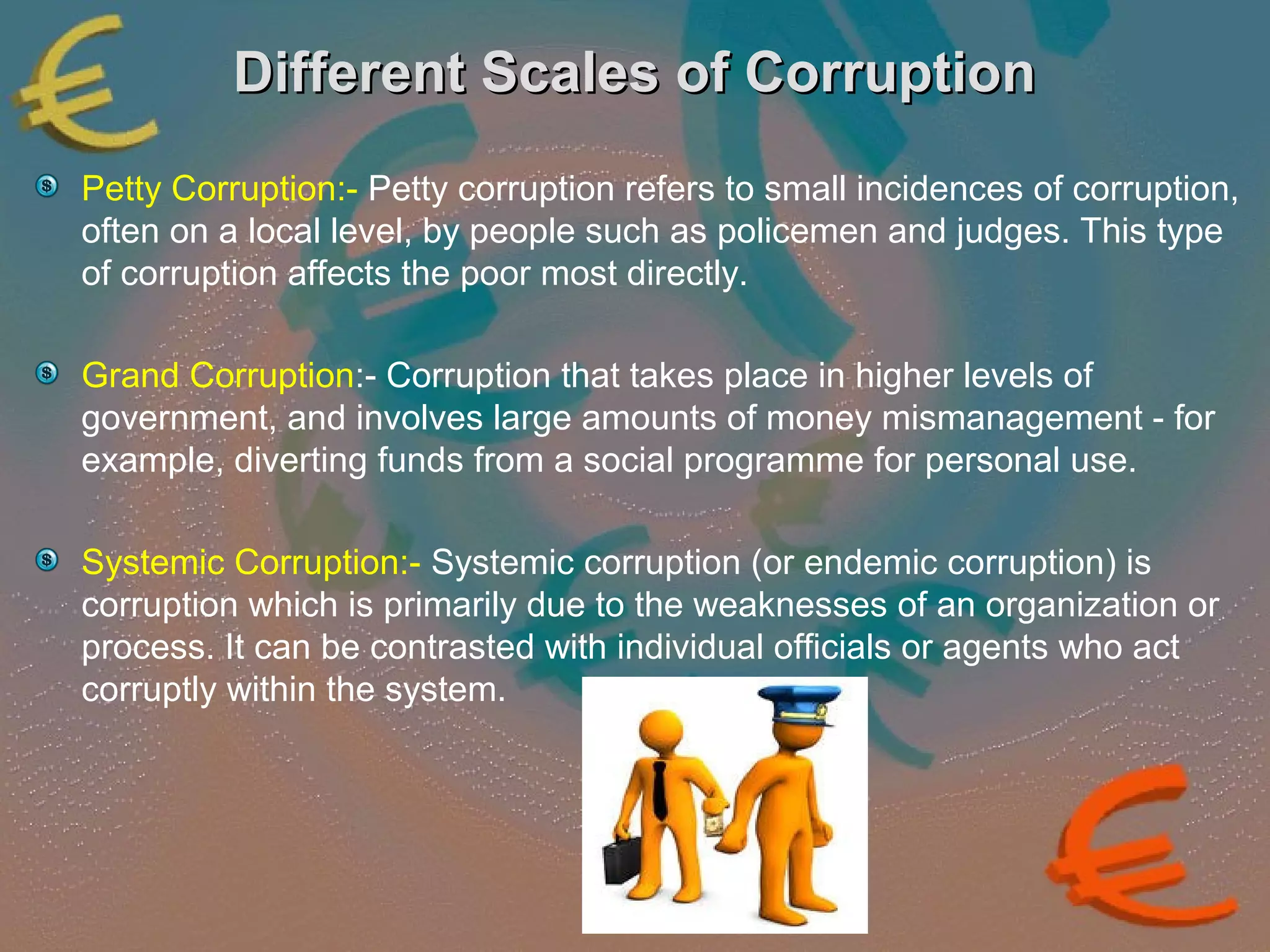 Different Scales of Corruption

Petty Corruption:- Petty corruption refers to small incidences of corruption, often on a local level, by people such as policemen and judges. This type of corruption affects the poor most directly.

Grand Corruption:- Corruption that takes place in higher levels of government, and involves large amounts of money mismanagement - for example, diverting funds from a social programme for personal use.

Systemic Corruption:- Systemic corruption (or endemic corruption) is corruption which is primarily due to the weaknesses of an organization or process. It can be contrasted with individual officials or agents who act corruptly within the system.